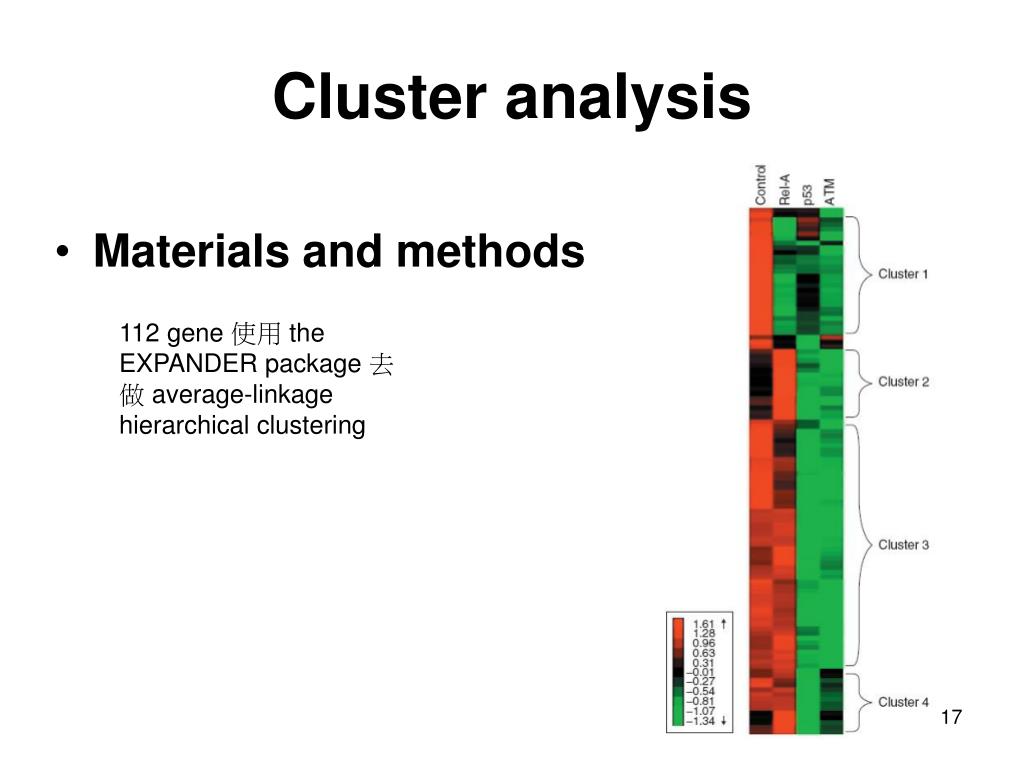 Cluster analysis

• Materials and methods

112 gene 使用 the EXPANDER package 去做 average-linkage hierarchical clustering

Control
Rel-A
p53
ATM

Cluster 1
Cluster 2
Cluster 3
Cluster 4

1.61 ↑
1.28
0.96
0.63
0.31
−0.01
−0.27
−0.54
−0.81
−1.07
−1.34 ↓

17